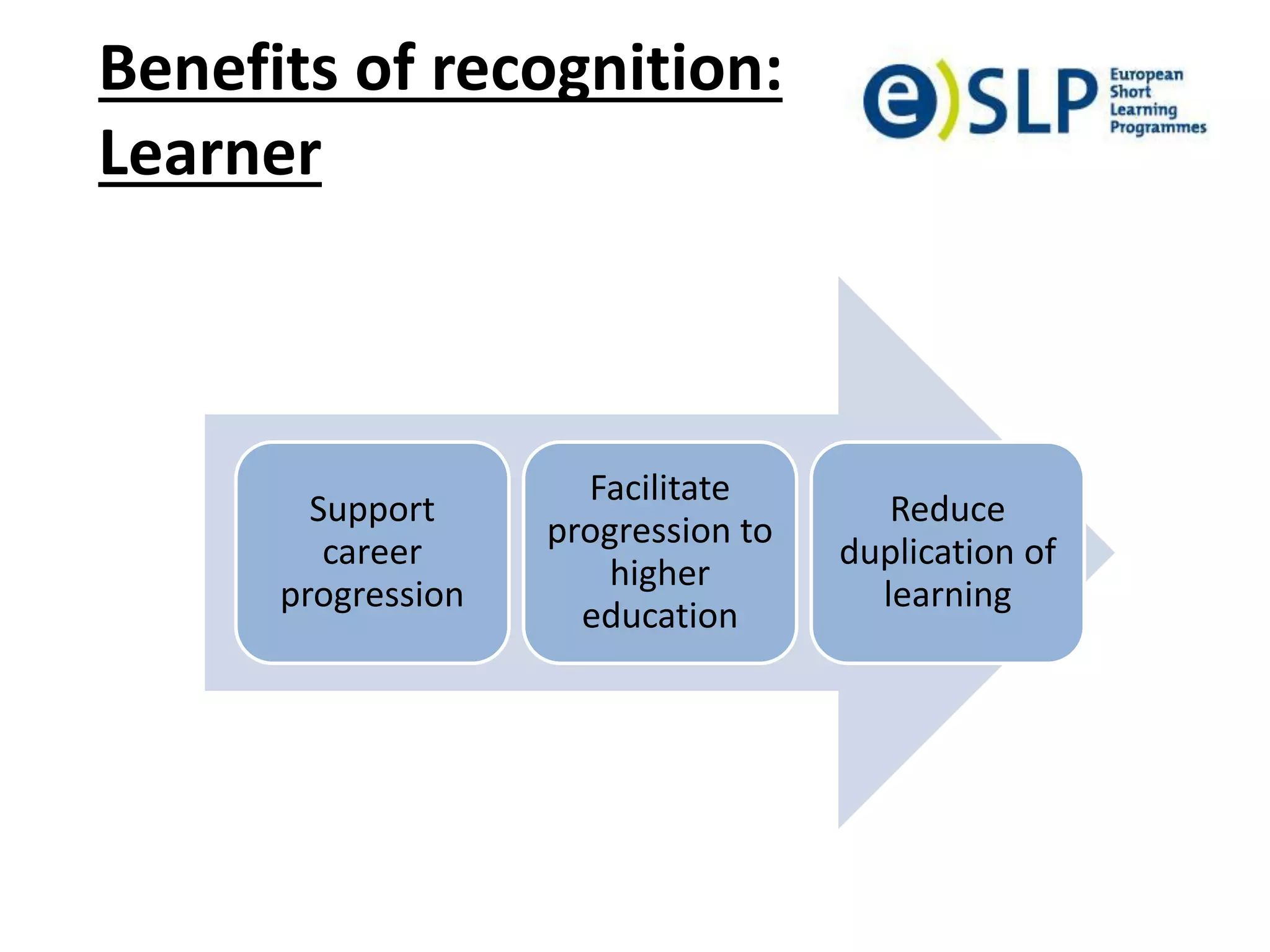 Benefits of recognition: Learner

e)SLP European Short Learning Programmes

Support career progression

Facilitate progression to higher education

Reduce duplication of learning